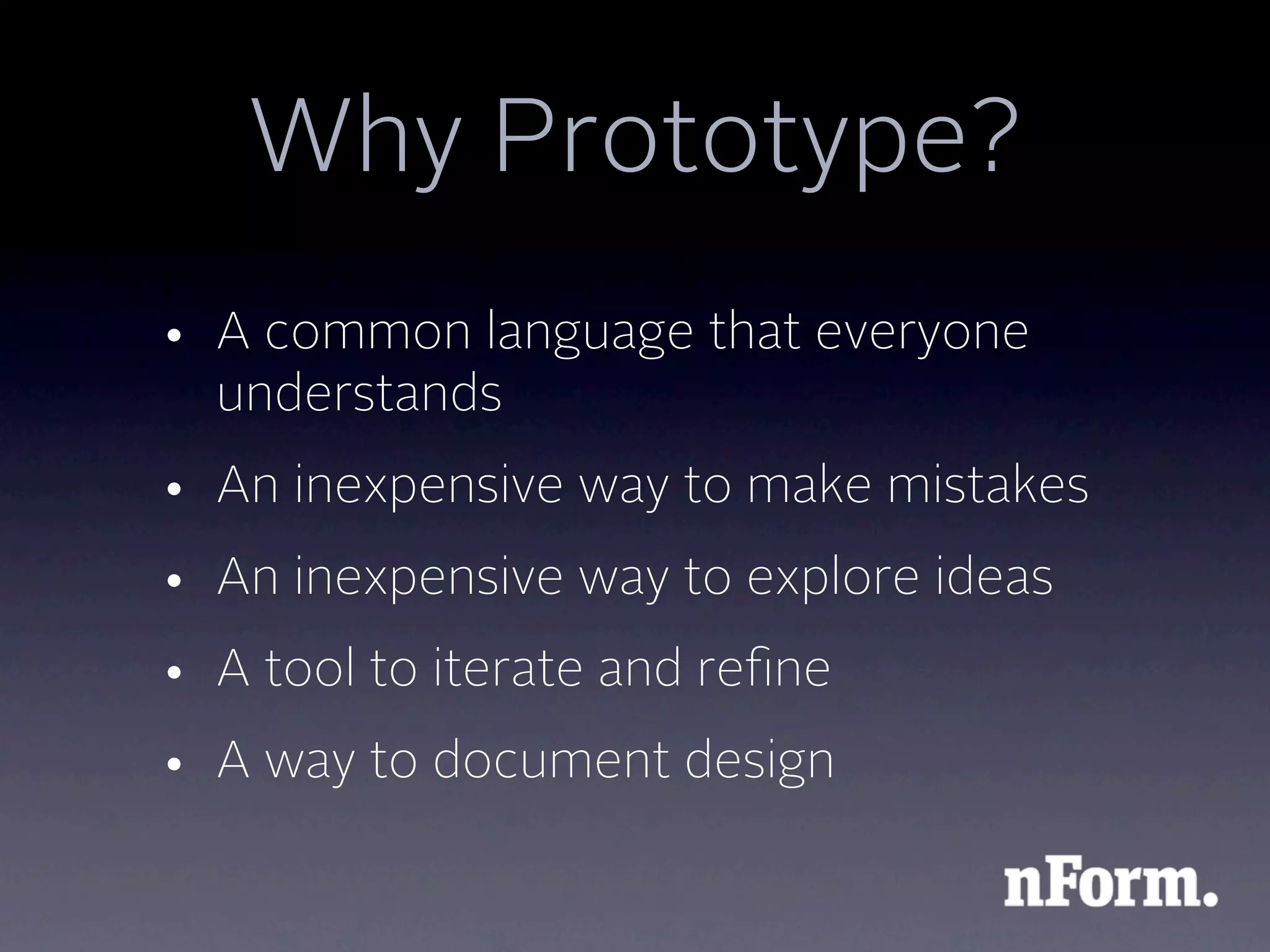 Why Prototype?

• A common language that everyone understands

• An inexpensive way to make mistakes

• An inexpensive way to explore ideas

• A tool to iterate and refine

• A way to document design

nForm.